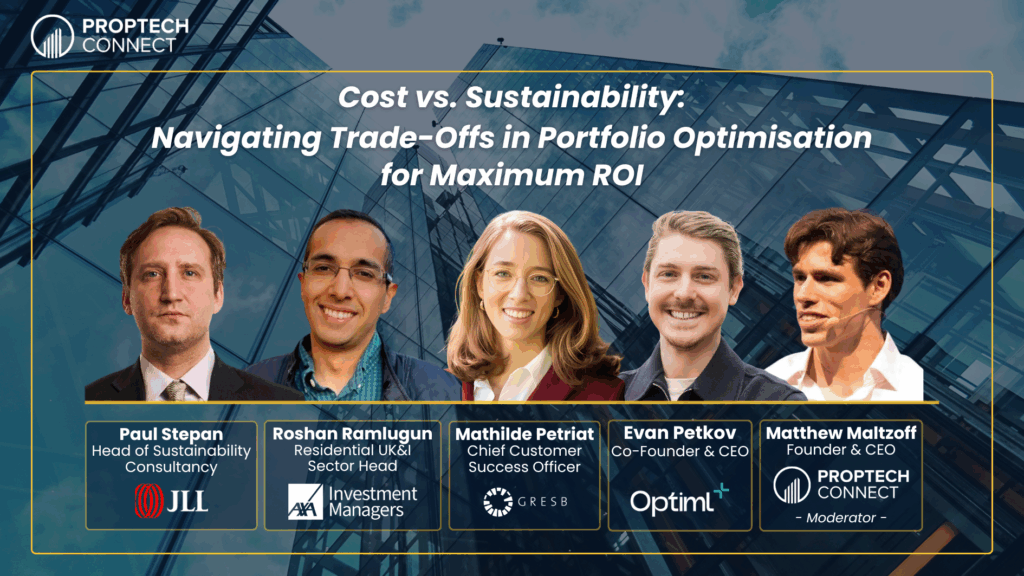 PROPTECH CONNECT

Cost vs. Sustainability: Navigating Trade-Offs in Portfolio Optimisation for Maximum ROI

Paul Stepan
Head of Sustainability Consultancy
JLL

Roshan Ramlugun
Residential UK&I Sector Head
AXA Investment Managers

Mathilde Petriat
Chief Customer Success Officer
GRESB

Evan Petkov
Co-Founder & CEO
Optiml

Matthew Maltzoff
Founder & CEO
PROPTECH CONNECT
- Moderator -